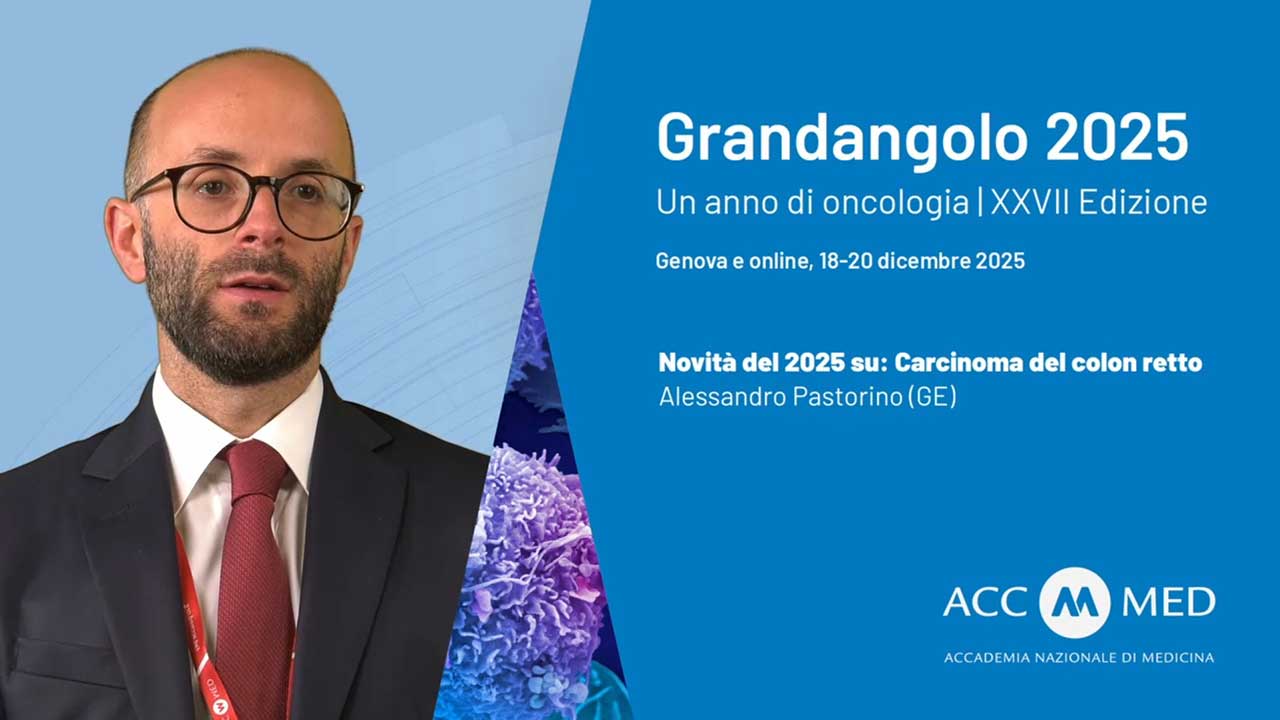 Grandangolo 2025
Un anno di oncologia | XXVII Edizione

Genova e online, 18-20 dicembre 2025

Novità del 2025 su: Carcinoma del colon retto
Alessandro Pastorino (GE)

ACC MED
ACCADEMIA NAZIONALE DI MEDICINA